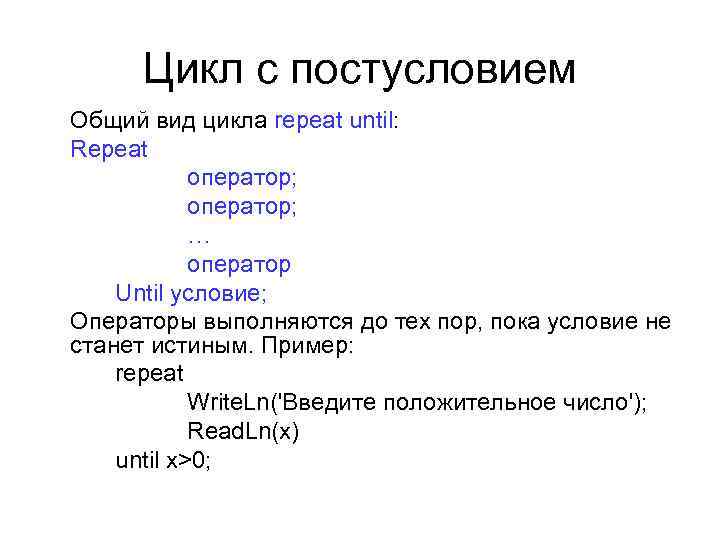 Цикл с постусловием

Общий вид цикла repeat until:
Repeat
оператор;
оператор;
…
оператор
Until условие;

Операторы выполняются до тех пор, пока условие не станет истиным. Пример:
repeat
WriteLn('Введите положительное число');
ReadLn(x)
until x>0;